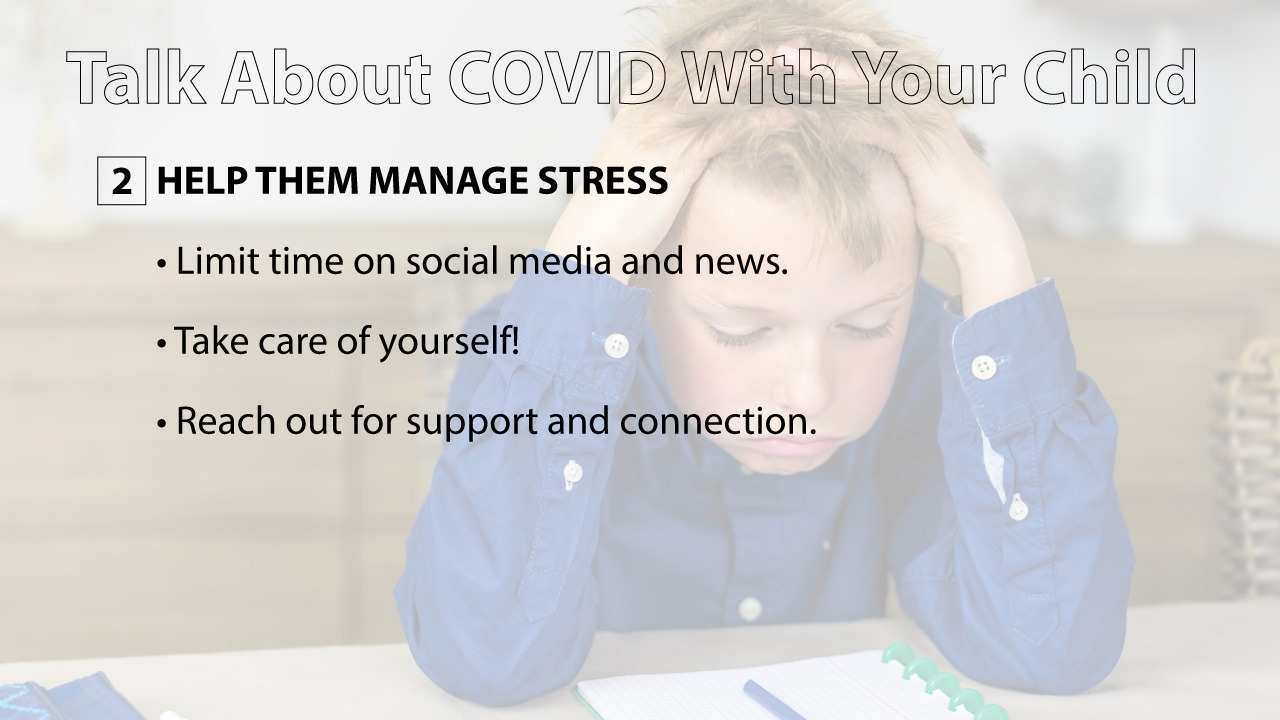 Talk About COVID With Your Child

2 HELP THEM MANAGE STRESS

• Limit time on social media and news.

• Take care of yourself!

• Reach out for support and connection.